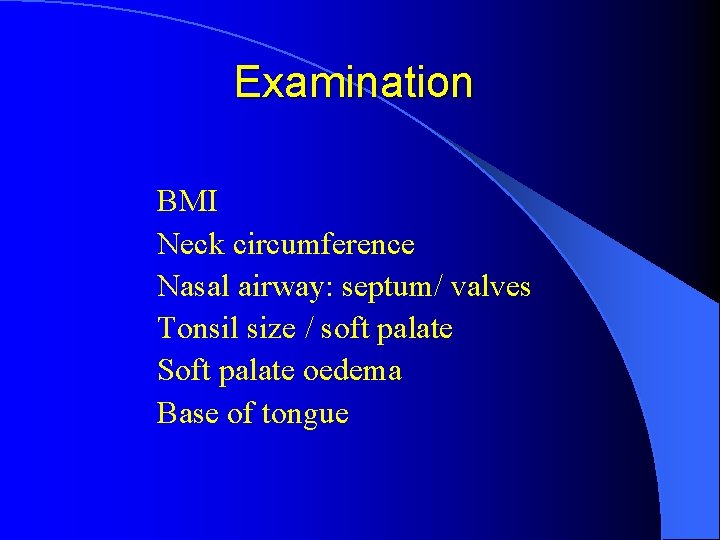 Examination

BMI
Neck circumference
Nasal airway: septum/ valves
Tonsil size / soft palate
Soft palate oedema
Base of tongue